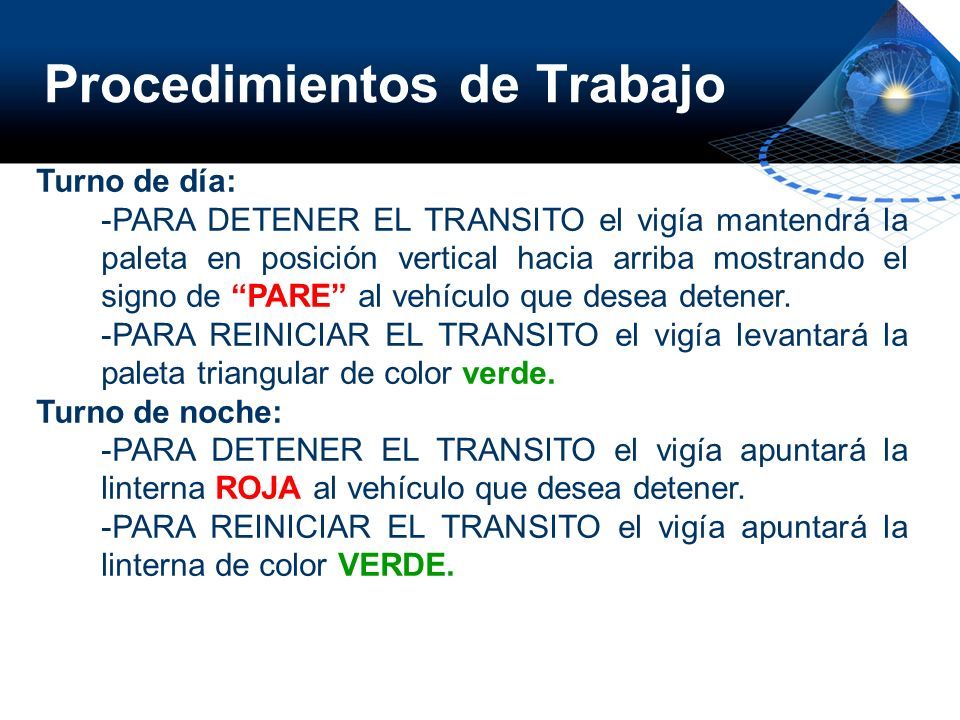 Procedimientos de Trabajo

Turno de día:

-PARA DETENER EL TRANSITO el vigía mantendrá la paleta en posición vertical hacia arriba mostrando el signo de “PARE” al vehículo que desea detener.

-PARA REINICIAR EL TRANSITO el vigía levantará la paleta triangular de color verde.

Turno de noche:

-PARA DETENER EL TRANSITO el vigía apuntará la linterna ROJA al vehículo que desea detener.

-PARA REINICIAR EL TRANSITO el vigía apuntará la linterna de color VERDE.